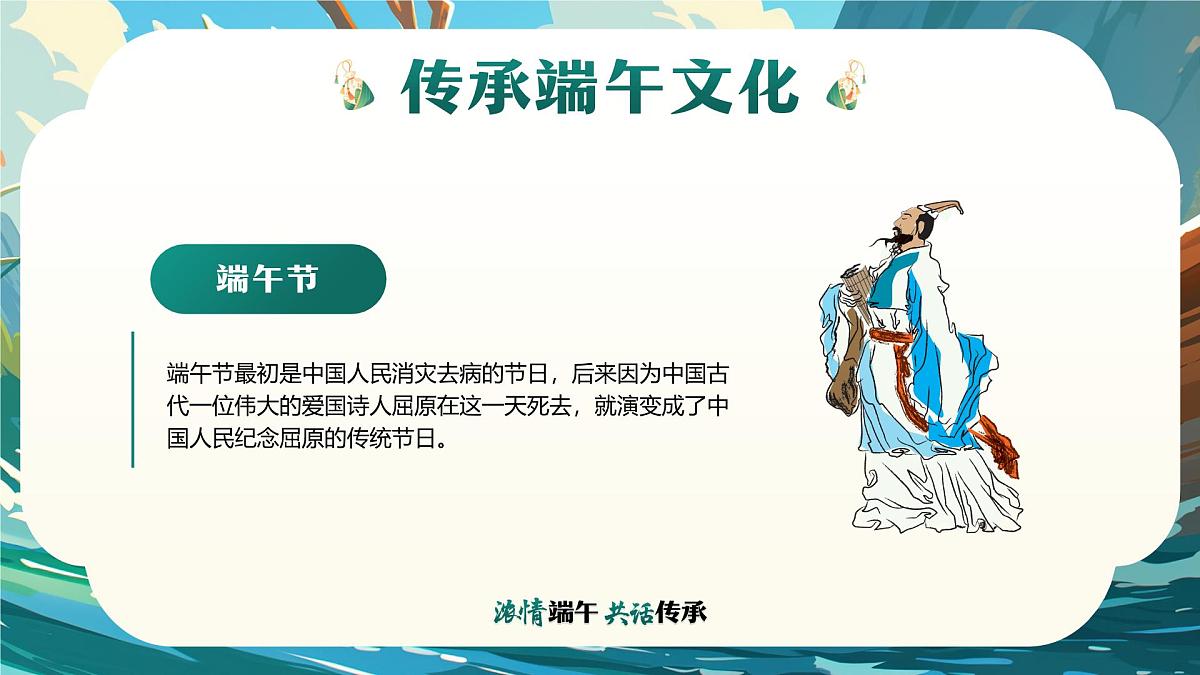 传承端午文化

端午节

端午节最初是中国人民消灾去病的节日，后来因为中国古代一位伟大的爱国诗人屈原在这一天死去，就演变成了中国人民纪念屈原的传统节日。

浓情端午 共话传承